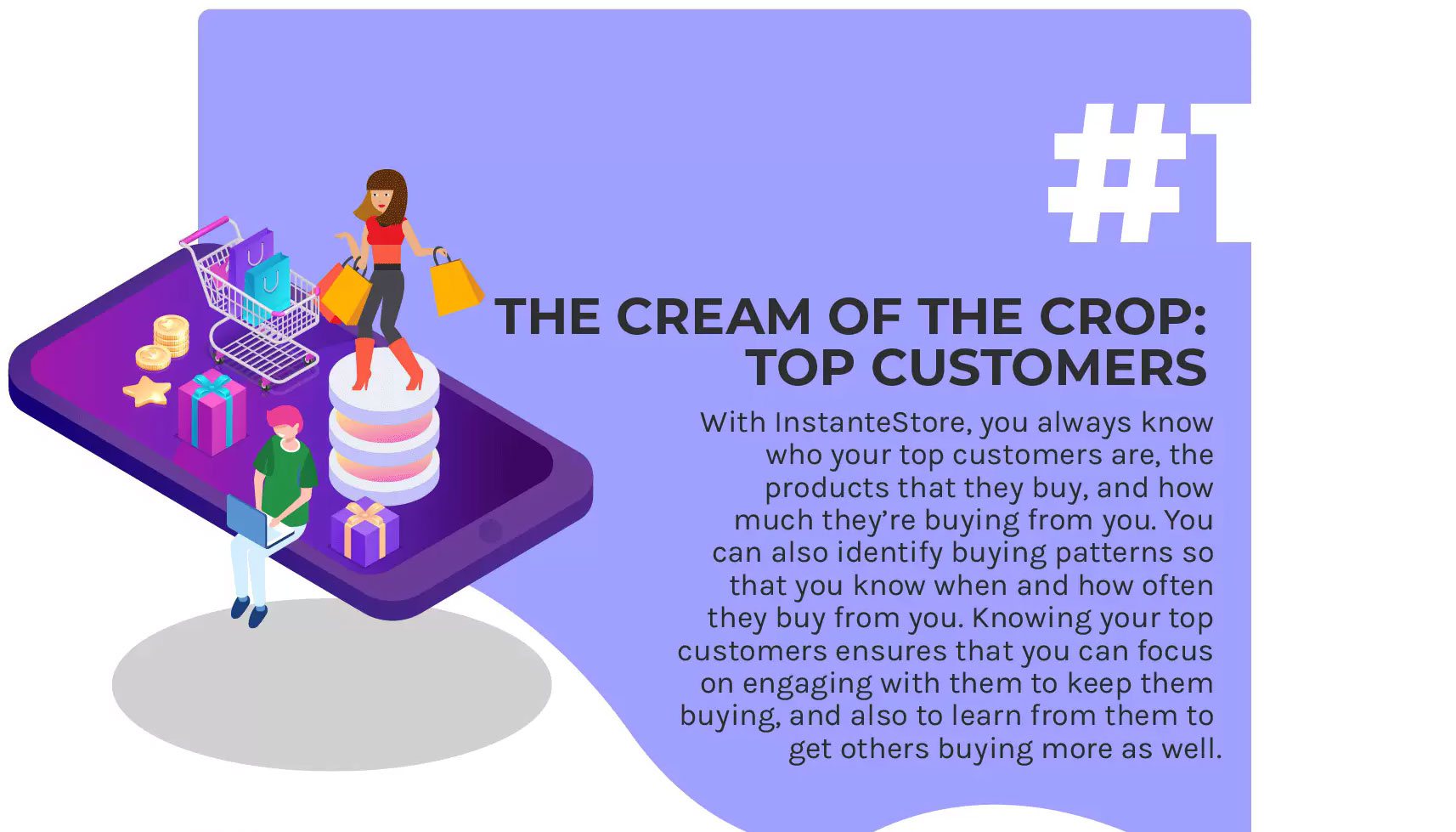 #1

THE CREAM OF THE CROP: TOP CUSTOMERS

With InstanteStore, you always know who your top customers are, the products that they buy, and how much they're buying from you. You can also identify buying patterns so that you know when and how often they buy from you. Knowing your top customers ensures that you can focus on engaging with them to keep them buying, and also to learn from them to get others buying more as well.